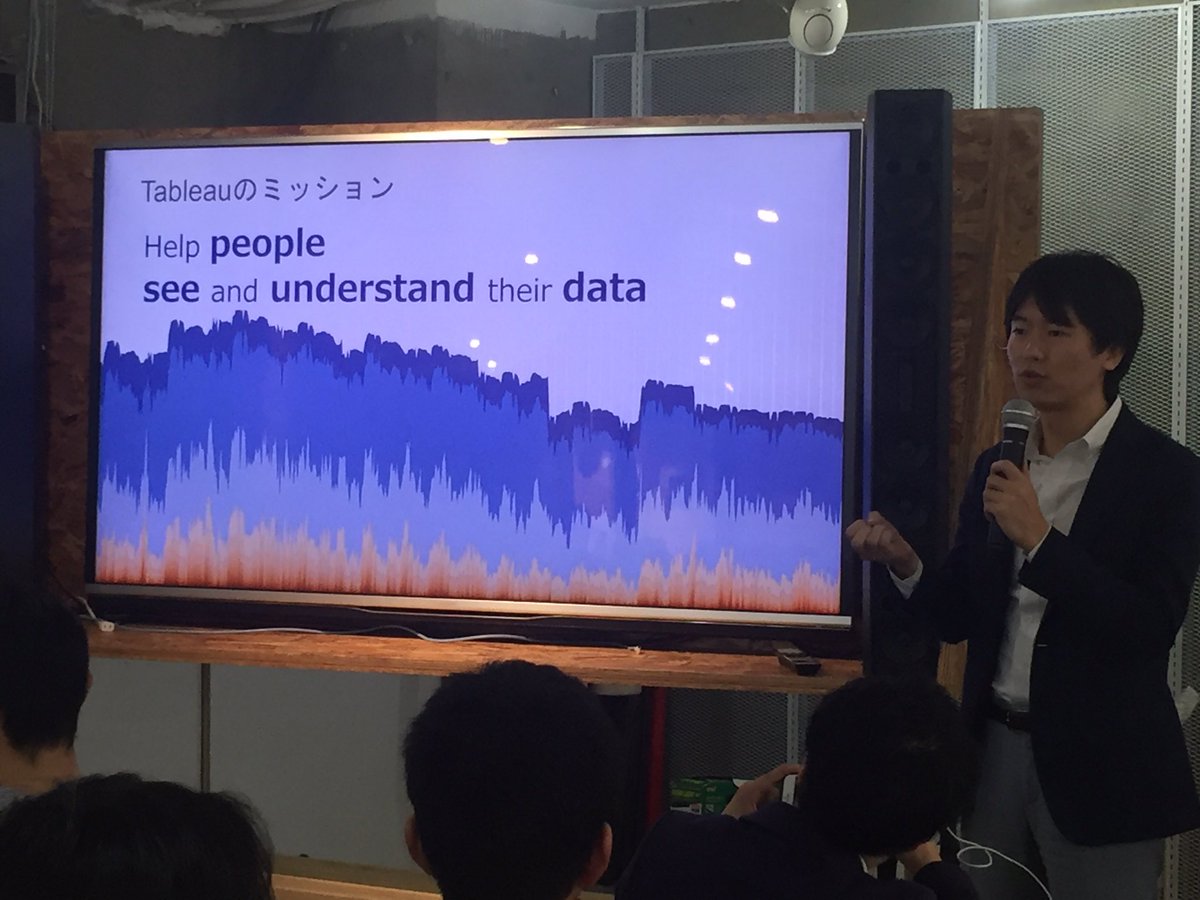 Tableauのミッション

Help people see and understand their data